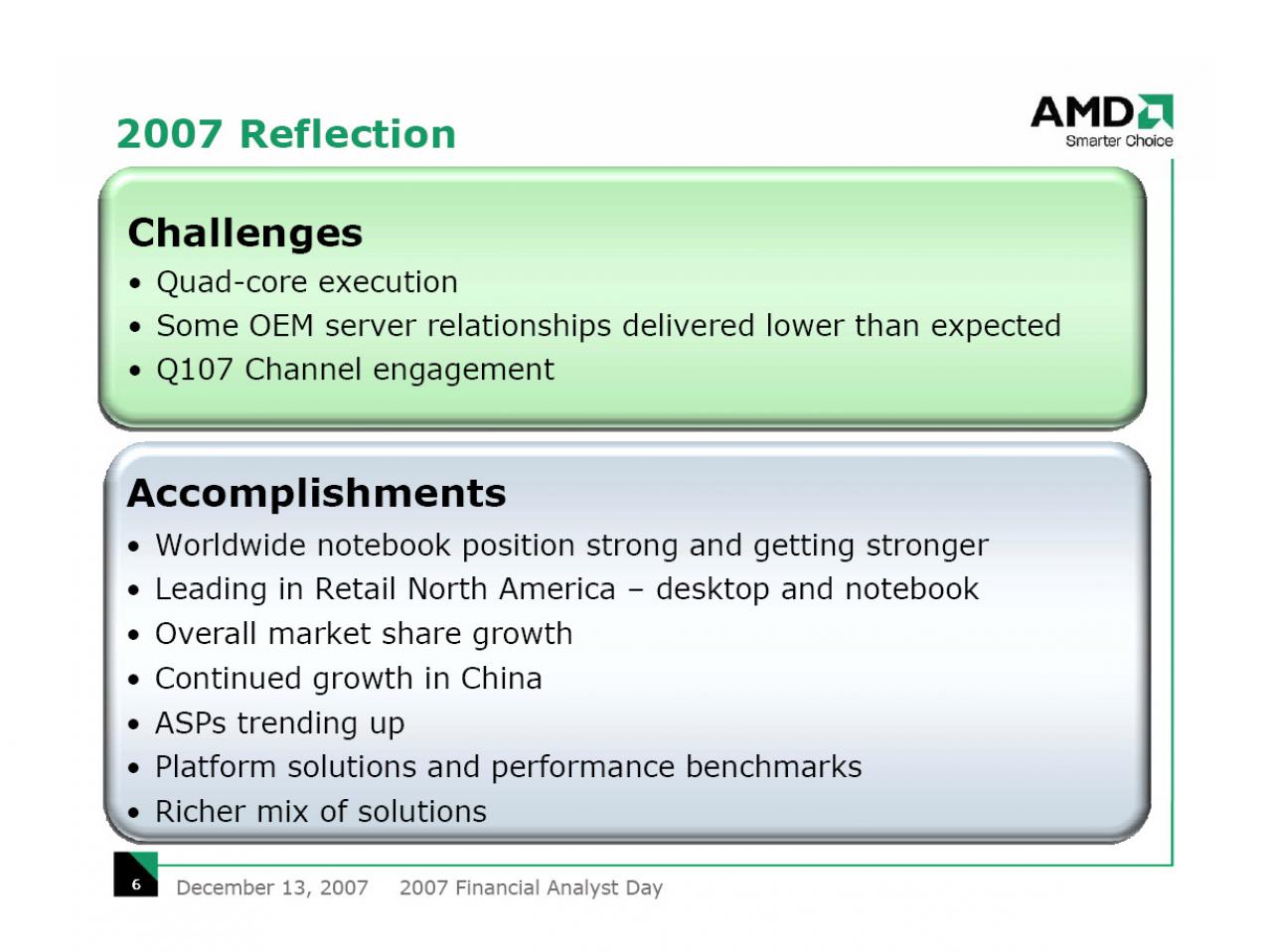 2007 Reflection

AMD
Smarter Choice

Challenges
• Quad-core execution
• Some OEM server relationships delivered lower than expected
• Q107 Channel engagement

Accomplishments
• Worldwide notebook position strong and getting stronger
• Leading in Retail North America – desktop and notebook
• Overall market share growth
• Continued growth in China
• ASPs trending up
• Platform solutions and performance benchmarks
• Richer mix of solutions

6 December 13, 2007 2007 Financial Analyst Day